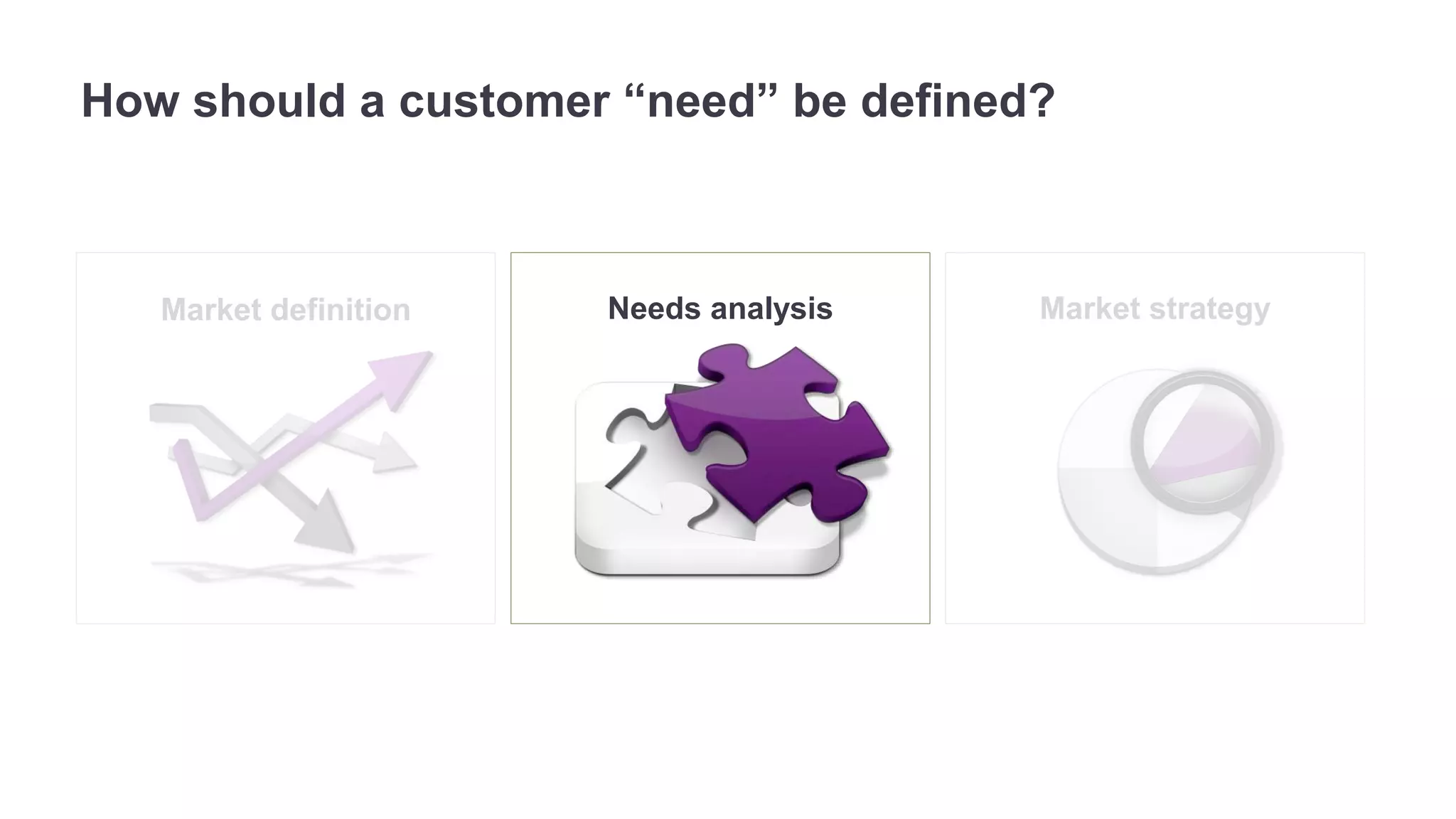 How should a customer “need” be defined?

Market definition

Needs analysis

Market strategy